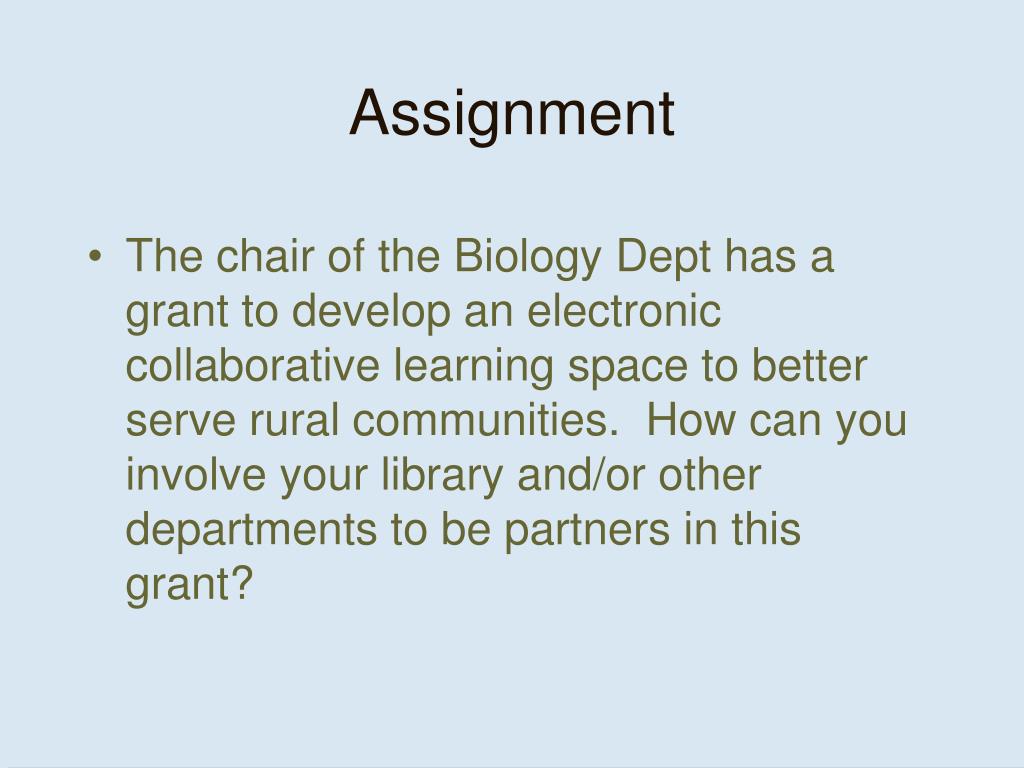 Assignment

• The chair of the Biology Dept has a grant to develop an electronic collaborative learning space to better serve rural communities.  How can you involve your library and/or other departments to be partners in this grant?